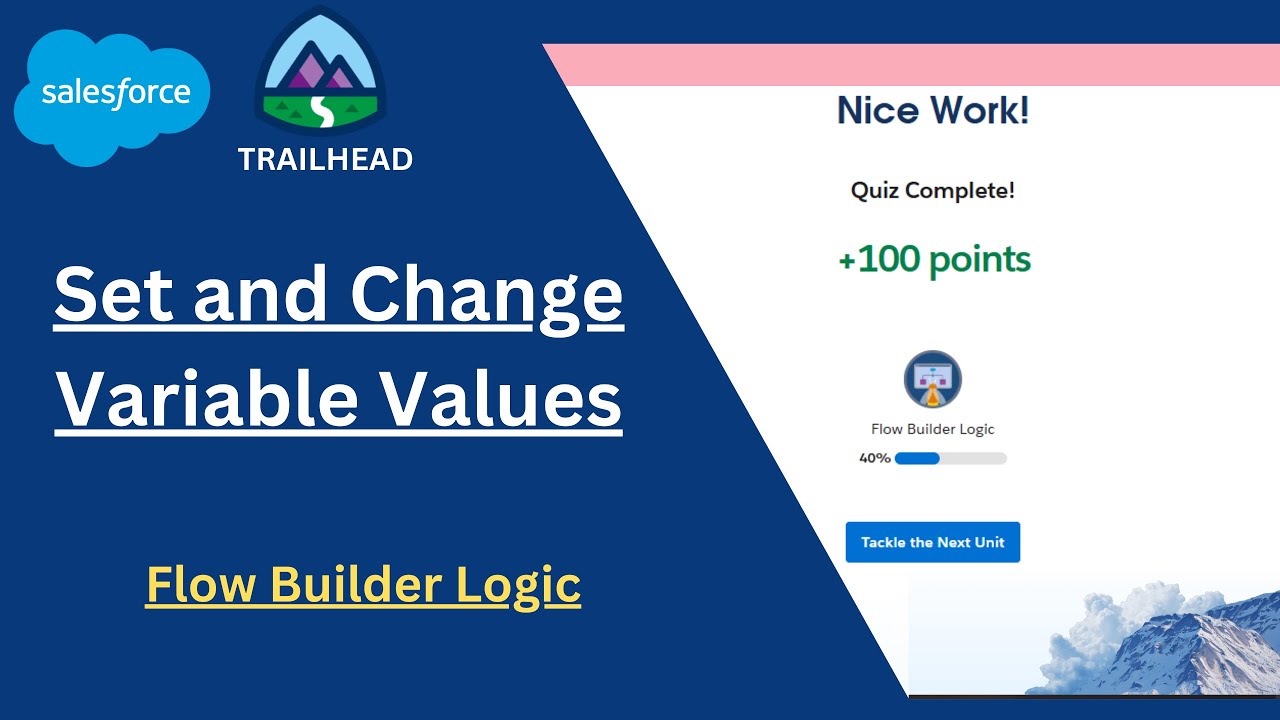 salesforce

TRAILHEAD

Set and Change Variable Values

Flow Builder Logic

Nice Work!

Quiz Complete!

+100 points

Flow Builder Logic

40%

Tackle the Next Unit